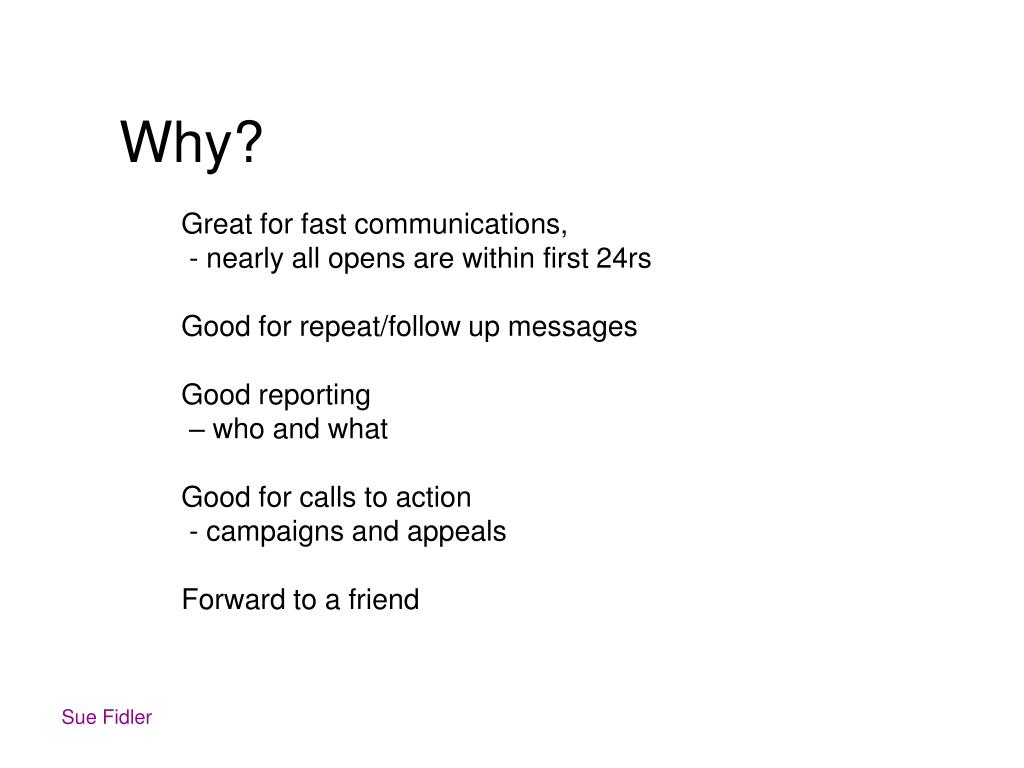 Why?

Great for fast communications,
- nearly all opens are within first 24rs

Good for repeat/follow up messages

Good reporting
– who and what

Good for calls to action
- campaigns and appeals

Forward to a friend

Sue Fidler